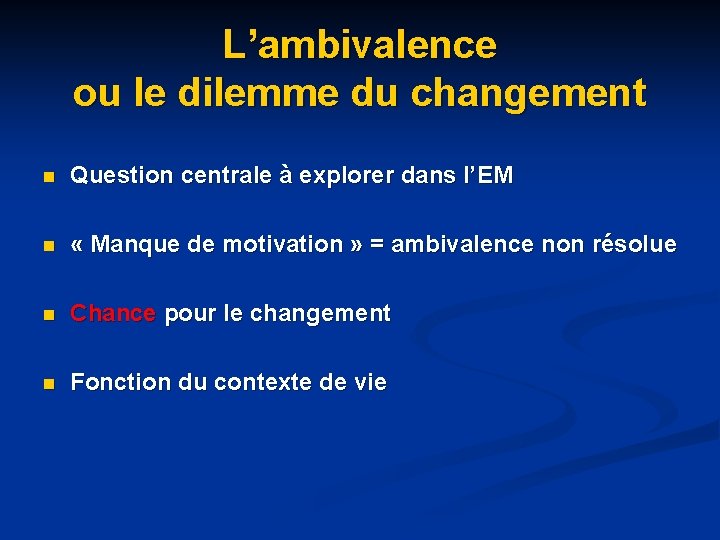 L'ambivalence
ou le dilemme du changement

• Question centrale à explorer dans l'EM

• « Manque de motivation » = ambivalence non résolue

• Chance pour le changement

• Fonction du contexte de vie